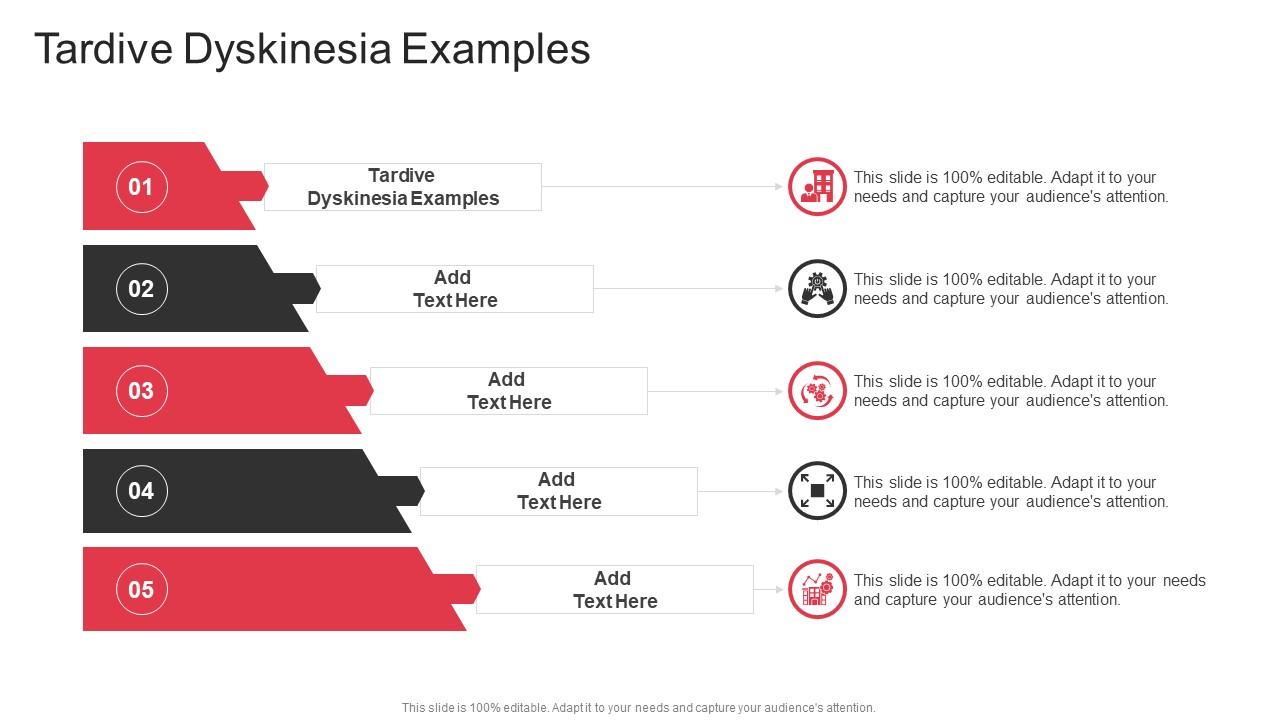 Tardive Dyskinesia Examples

01

Tardive Dyskinesia Examples

This slide is 100% editable. Adapt it to your needs and capture your audience's attention.

02

Add Text Here

This slide is 100% editable. Adapt it to your needs and capture your audience's attention.

03

Add Text Here

This slide is 100% editable. Adapt it to your needs and capture your audience's attention.

04

Add Text Here

This slide is 100% editable. Adapt it to your needs and capture your audience's attention.

05

Add Text Here

This slide is 100% editable. Adapt it to your needs and capture your audience's attention.

This slide is 100% editable. Adapt it to your needs and capture your audience's attention.